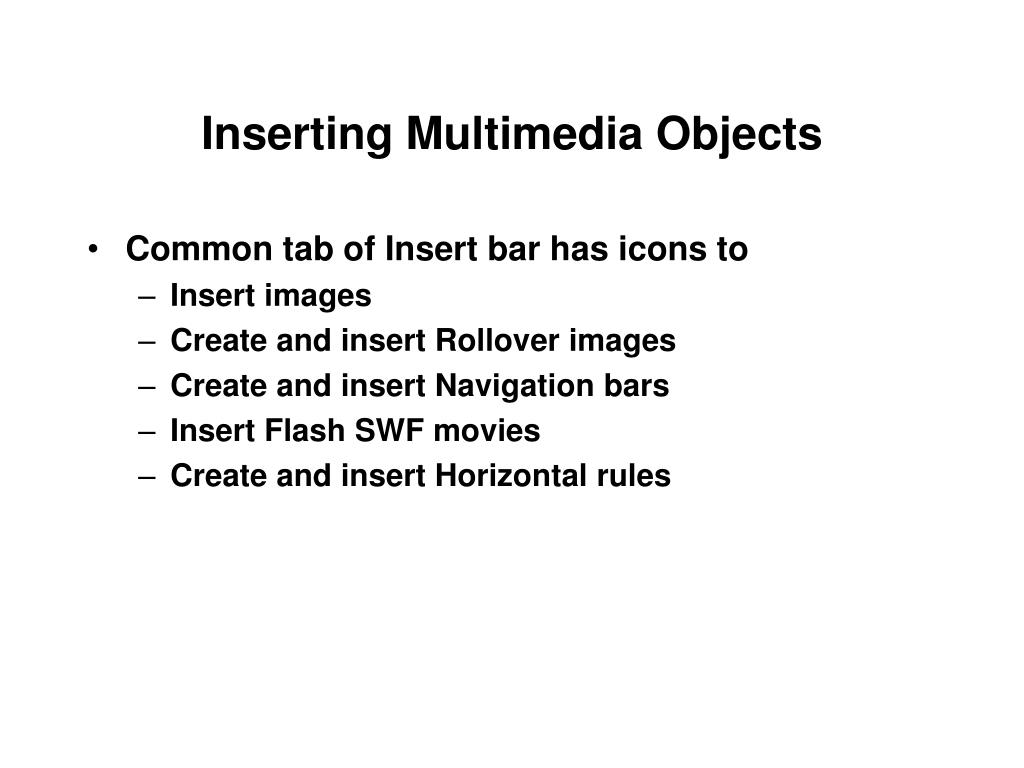 Inserting Multimedia Objects

• Common tab of Insert bar has icons to
– Insert images
– Create and insert Rollover images
– Create and insert Navigation bars
– Insert Flash SWF movies
– Create and insert Horizontal rules